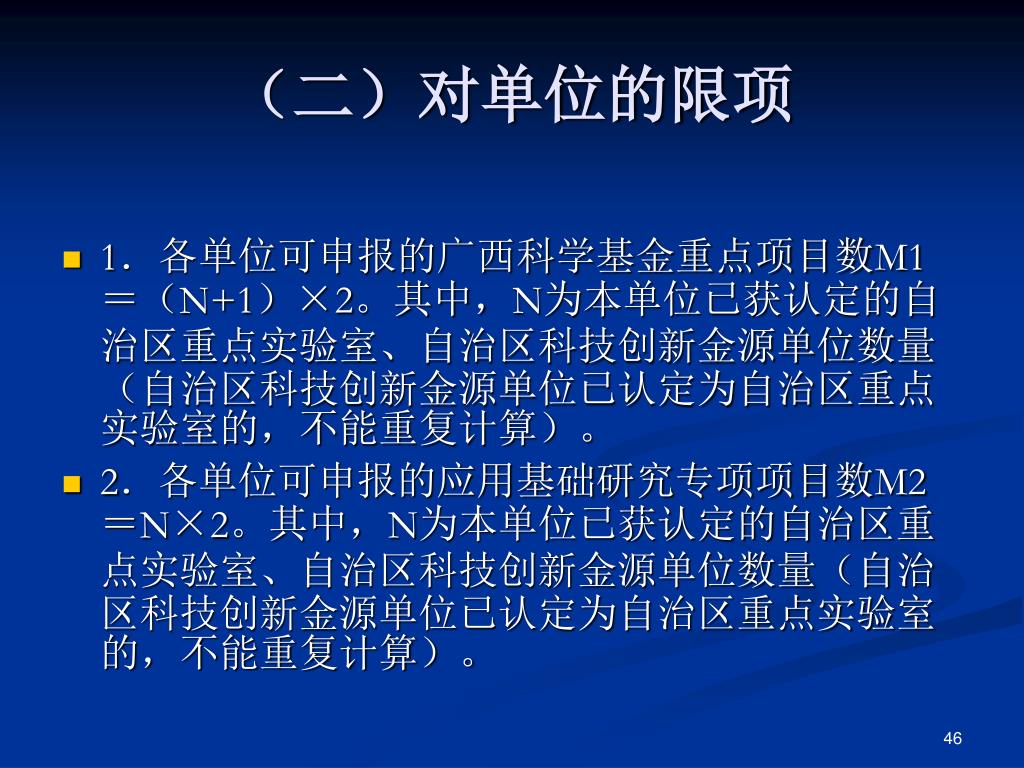 （二）对单位的限项

1．各单位可申报的广西科学基金重点项目数M1＝（N+1）×2。其中，N为本单位已获认定的自治区重点实验室、自治区科技创新金源单位数量（自治区科技创新金源单位已认定为自治区重点实验室的，不能重复计算）。

2．各单位可申报的应用基础研究专项项目数M2＝N×2。其中，N为本单位已获认定的自治区重点实验室、自治区科技创新金源单位数量（自治区科技创新金源单位已认定为自治区重点实验室的，不能重复计算）。

46